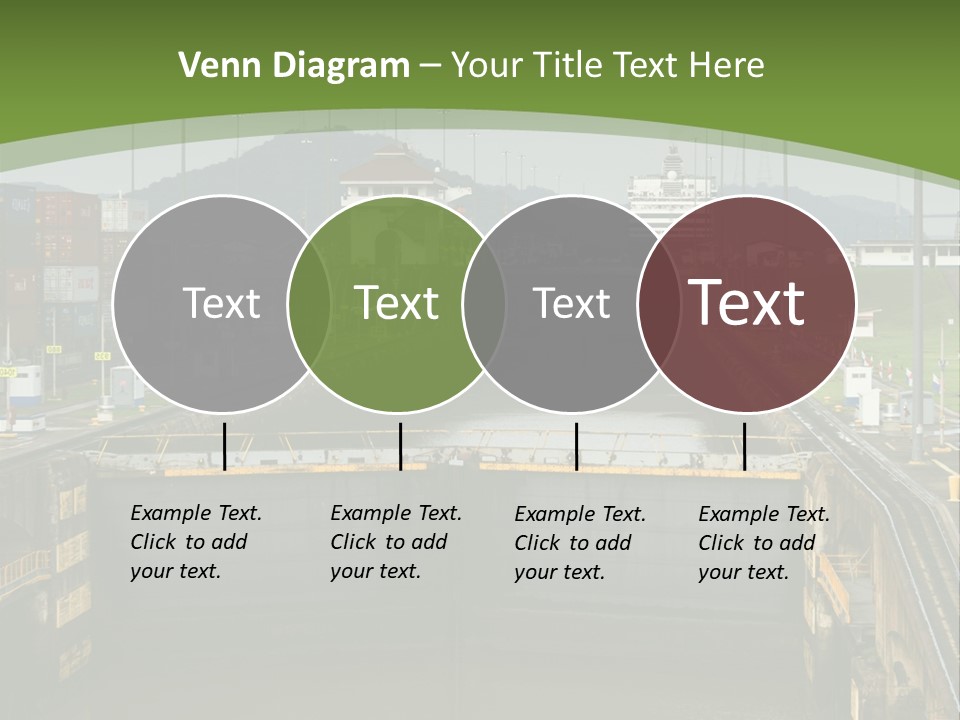 Venn Diagram – Your Title Text Here

Text

Text

Text

Text

Example Text. Click to add your text.

Example Text. Click to add your text.

Example Text. Click to add your text.

Example Text. Click to add your text.